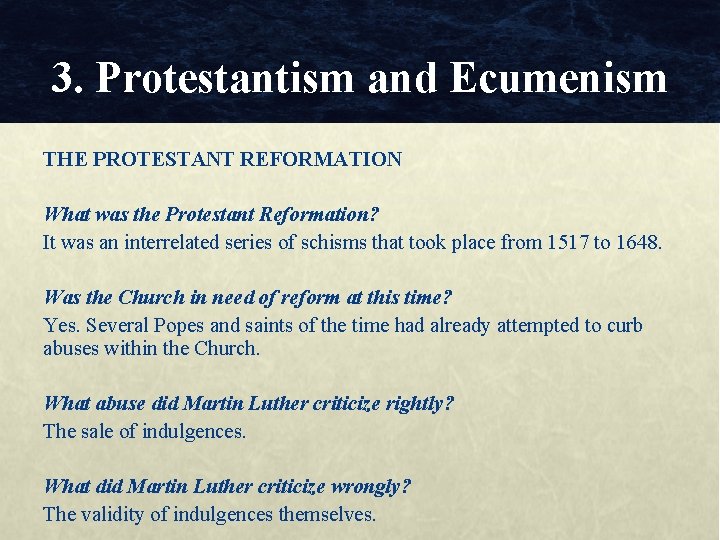 3. Protestantism and Ecumenism

THE PROTESTANT REFORMATION

What was the Protestant Reformation?
It was an interrelated series of schisms that took place from 1517 to 1648.

Was the Church in need of reform at this time?
Yes. Several Popes and saints of the time had already attempted to curb abuses within the Church.

What abuse did Martin Luther criticize rightly?
The sale of indulgences.

What did Martin Luther criticize wrongly?
The validity of indulgences themselves.